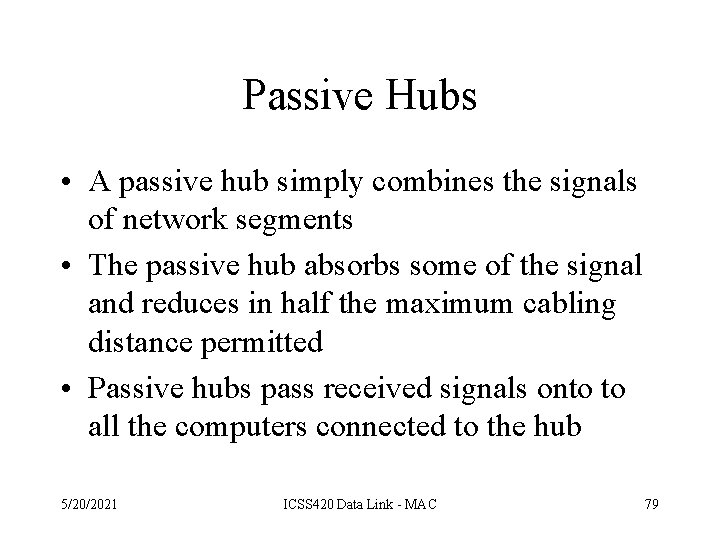 Passive Hubs

• A passive hub simply combines the signals of network segments

• The passive hub absorbs some of the signal and reduces in half the maximum cabling distance permitted

• Passive hubs pass received signals onto to all the computers connected to the hub

5/20/2021

ICSS420 Data Link - MAC

79